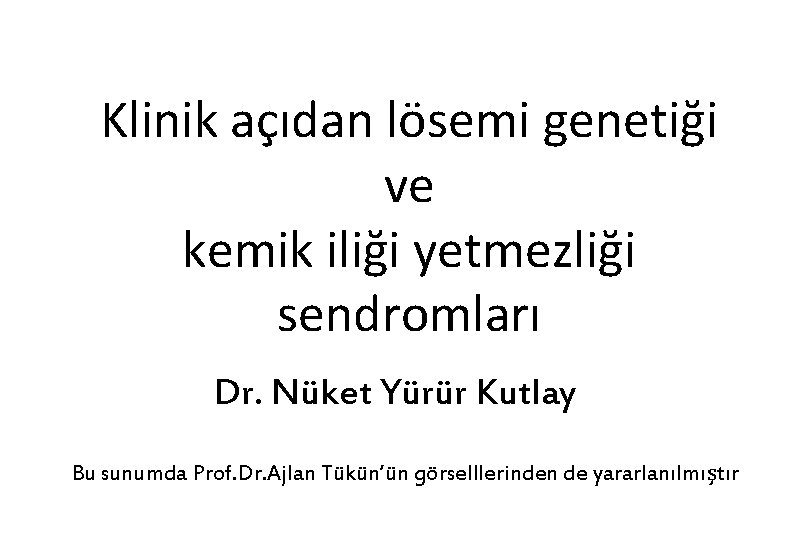 Klinik açıdan lösemi genetiği
ve
kemik iliği yetmezliği sendromları

Dr. Nüket Yürür Kutlay

Bu sunumda Prof.Dr.Ajlan Tükün'ün görselllerinden de yararlanılmıştır